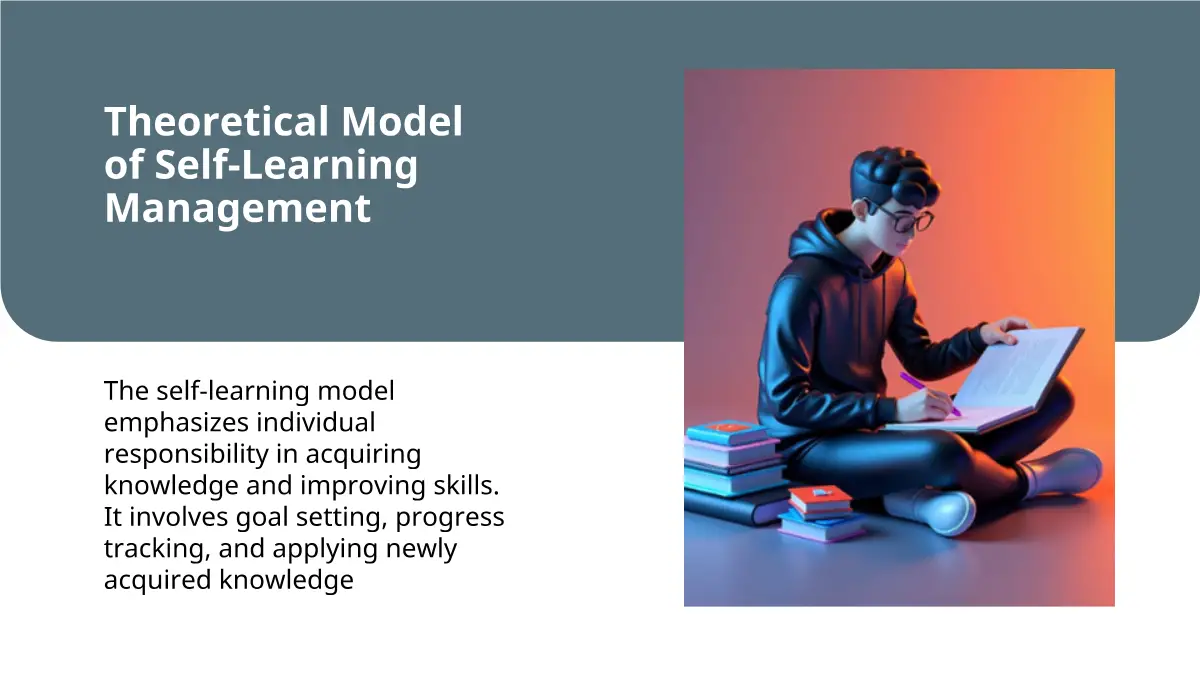 Theoretical Model of Self-Learning Management

The self-learning model emphasizes individual responsibility in acquiring knowledge and improving skills. It involves goal setting, progress tracking, and applying newly acquired knowledge